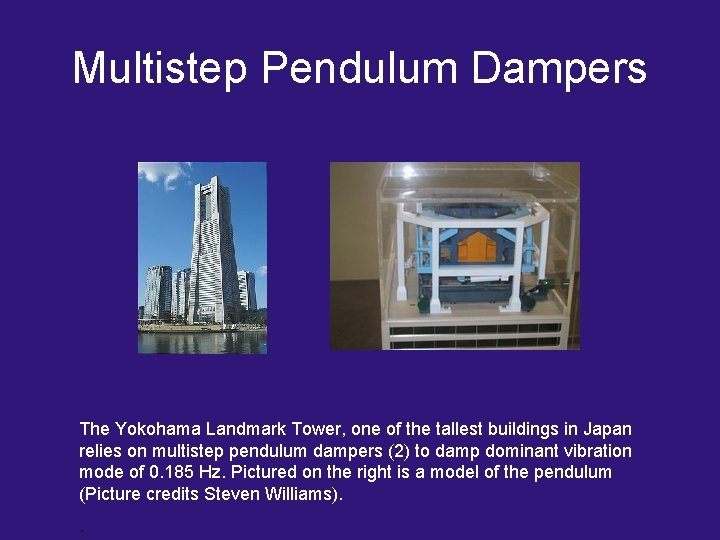 Multistep Pendulum Dampers

The Yokohama Landmark Tower, one of the tallest buildings in Japan relies on multistep pendulum dampers (2) to damp dominant vibration mode of 0.185 Hz. Pictured on the right is a model of the pendulum (Picture credits Steven Williams).

.